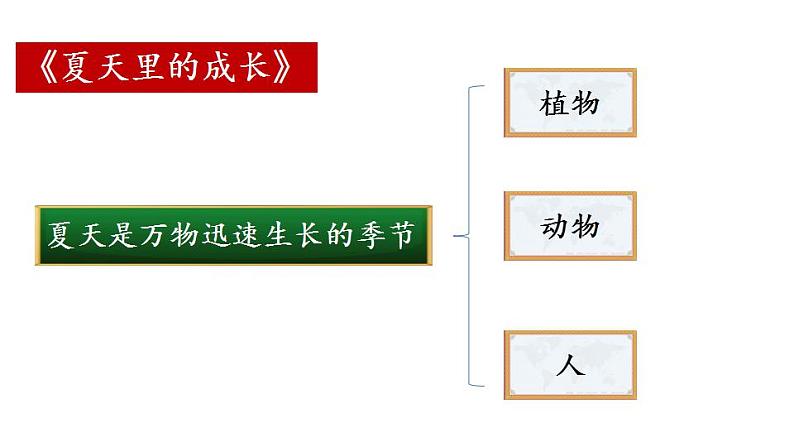 《夏天里的成长》

夏天是万物迅速生长的季节

植物

动物

人